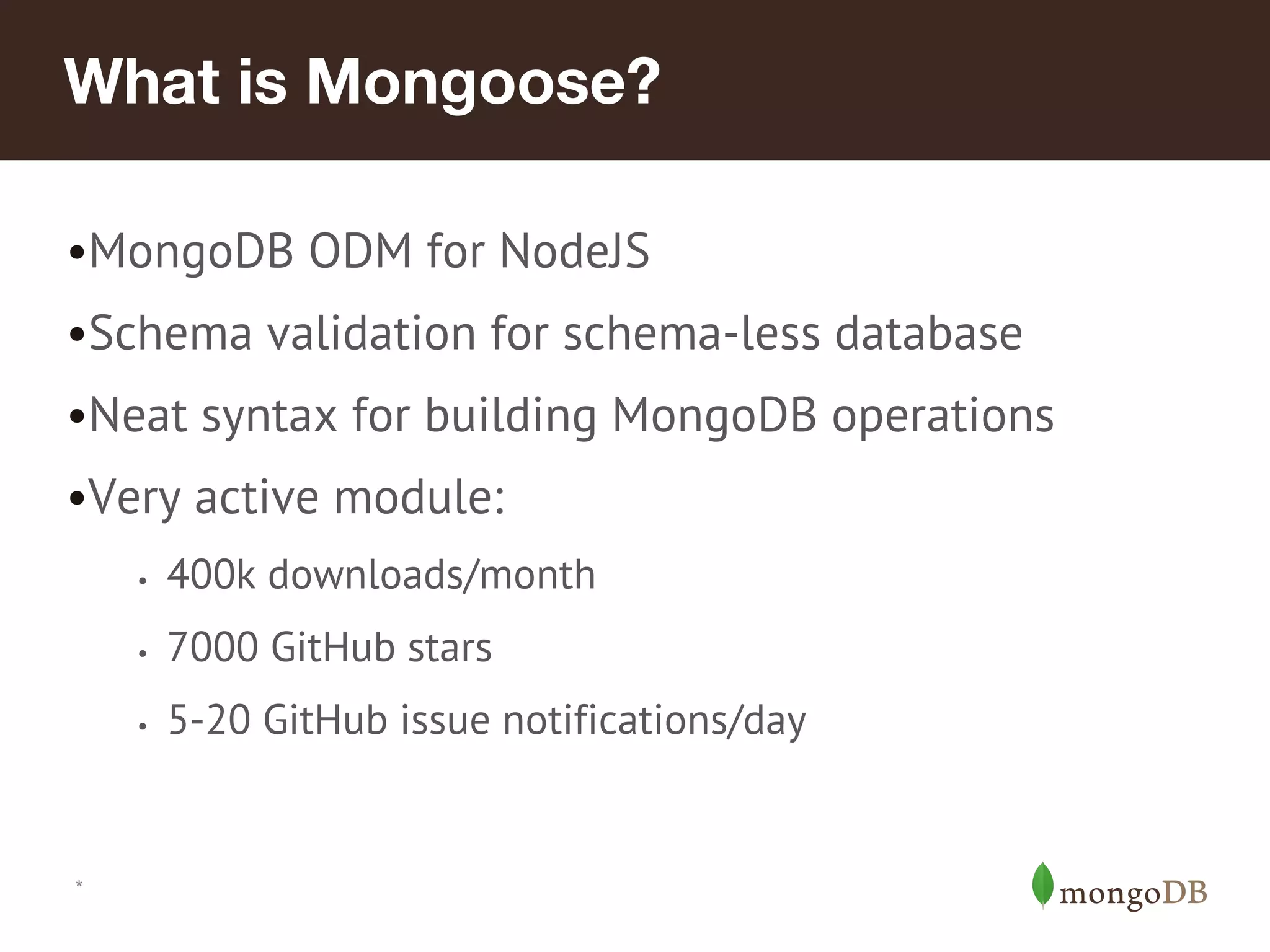 What is Mongoose?

•MongoDB ODM for NodeJS

•Schema validation for schema-less database

•Neat syntax for building MongoDB operations

•Very active module:

• 400k downloads/month

• 7000 GitHub stars

• 5-20 GitHub issue notifications/day

*

mongoDB